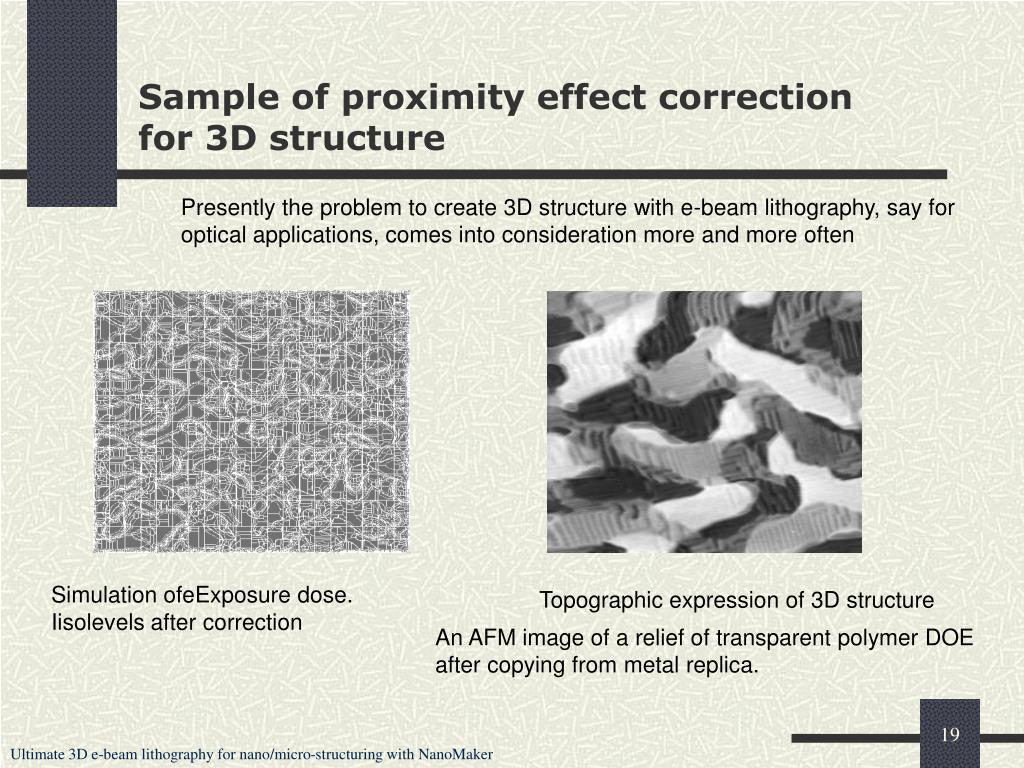 Sample of proximity effect correction for 3D structure

Presently the problem to create 3D structure with e-beam lithography, say for optical applications, comes into consideration more and more often

Simulation ofeExposure dose. Iisolevels after correction

Topographic expression of 3D structure

An AFM image of a relief of transparent polymer DOE after copying from metal replica.

19

Ultimate 3D e-beam lithography for nano/micro-structuring with NanoMaker